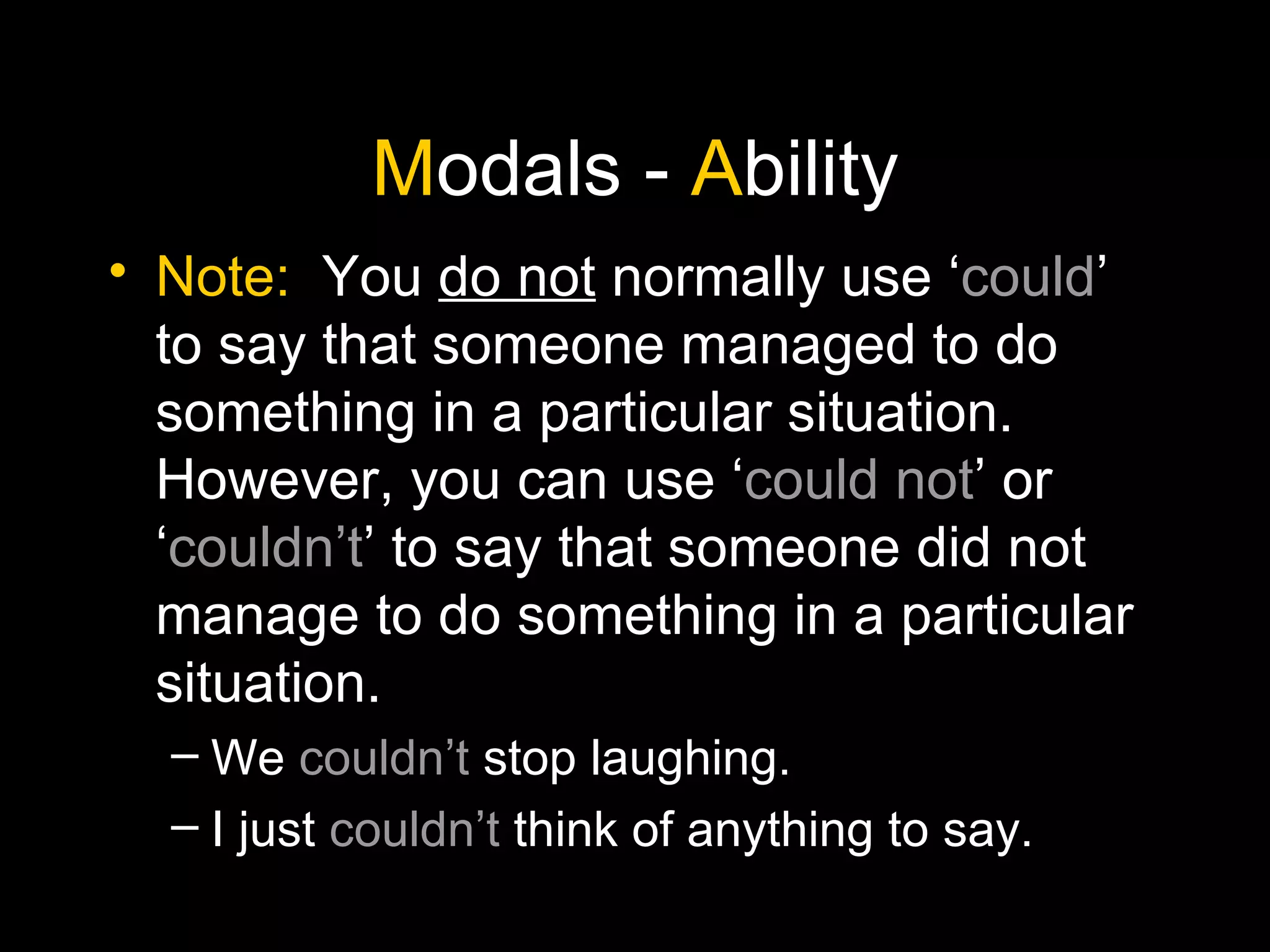 Modals - Ability

• Note: You do not normally use ‘could’ to say that someone managed to do something in a particular situation. However, you can use ‘could not’ or ‘couldn’t’ to say that someone did not manage to do something in a particular situation.

– We couldn’t stop laughing.

– I just couldn’t think of anything to say.